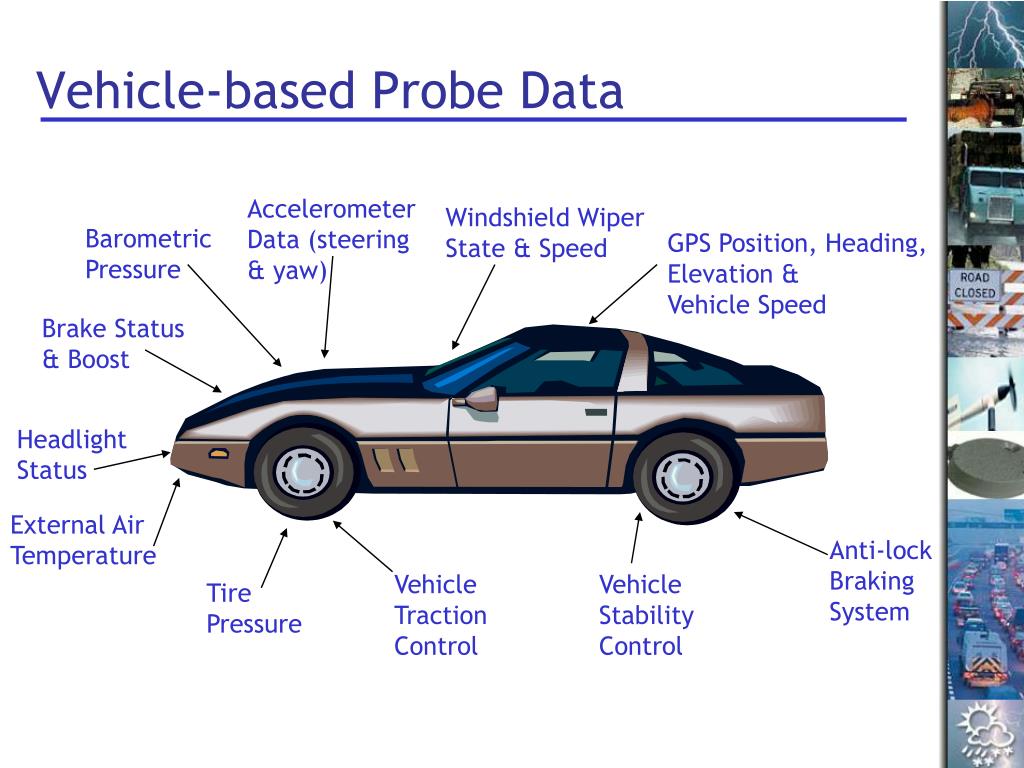 Vehicle-based Probe Data

Barometric Pressure

Accelerometer Data (steering & yaw)

Windshield Wiper State & Speed

GPS Position, Heading, Elevation & Vehicle Speed

Brake Status & Boost

Headlight Status

External Air Temperature

Tire Pressure

Vehicle Traction Control

Vehicle Stability Control

Anti-lock Braking System

ROAD CLOSED